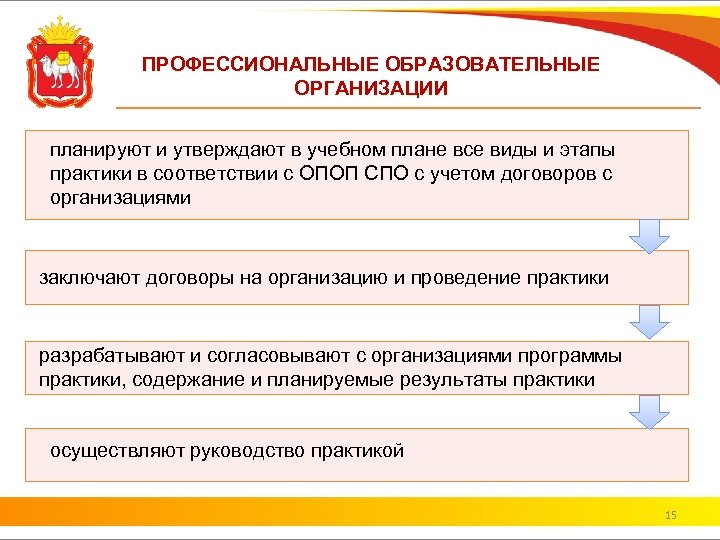 ПРОФЕССИОНАЛЬНЫЕ ОБРАЗОВАТЕЛЬНЫЕ ОРГАНИЗАЦИИ

планируют и утверждают в учебном плане все виды и этапы практики в соответствии с ОПОП СПО с учетом договоров с организациями

заключают договоры на организацию и проведение практики

разрабатывают и согласовывают с организациями программы практики, содержание и планируемые результаты практики

осуществляют руководство практикой

15